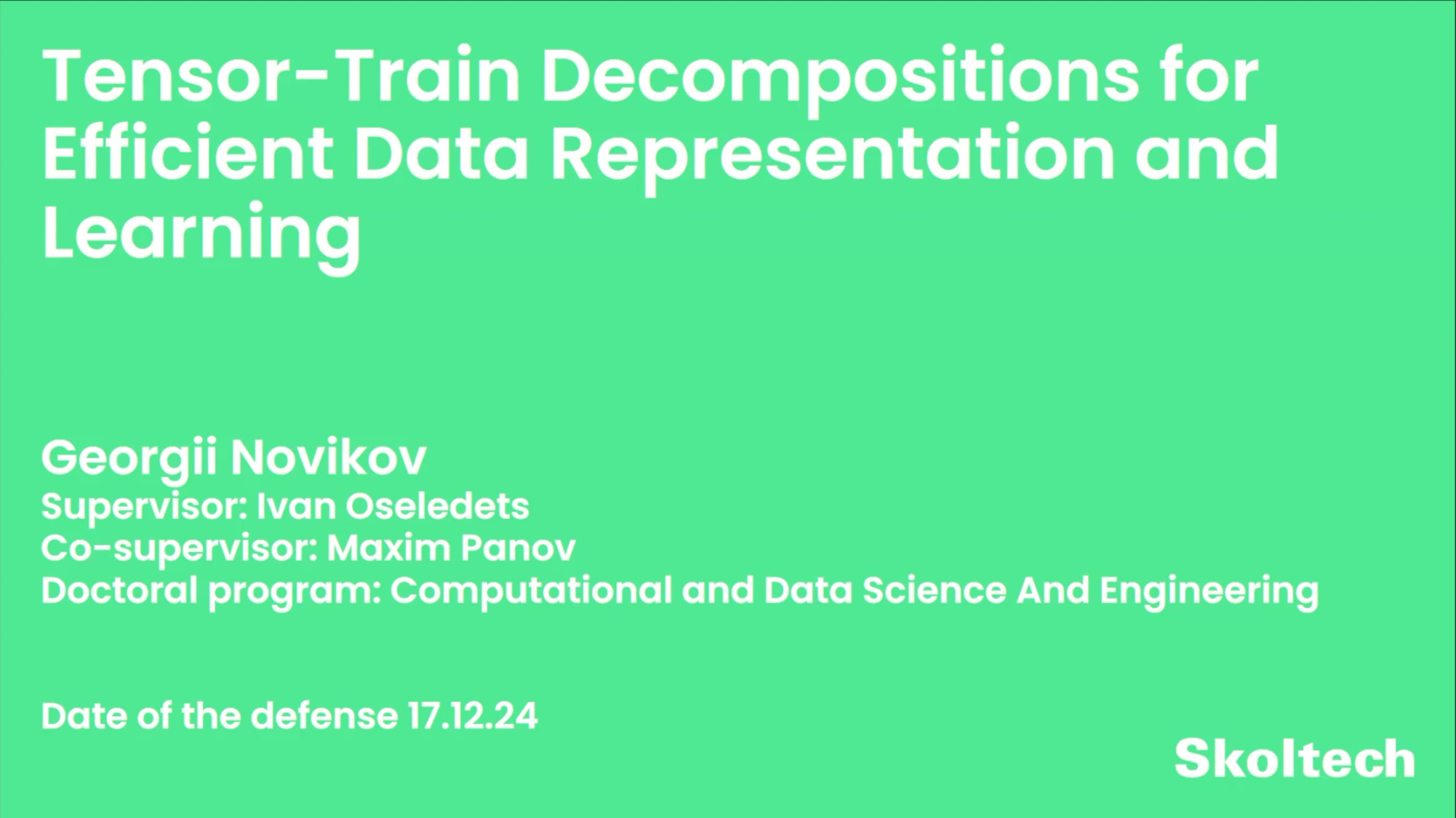 Tensor-Train Decompositions for Efficient Data Representation and Learning

Georgii Novikov
Supervisor: Ivan Oseledets
Co-supervisor: Maxim Panov
Doctoral program: Computational and Data Science And Engineering

Date of the defense 17.12.24

Skoltech